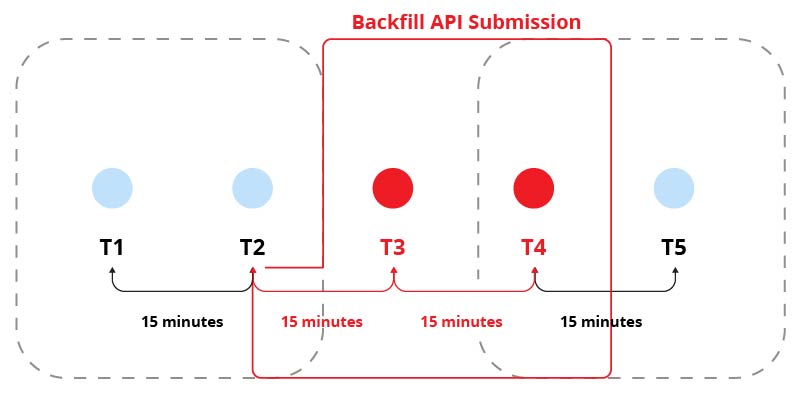 Backfill API Submission

T1
T2
T3
T4
T5

15 minutes
15 minutes
15 minutes
15 minutes